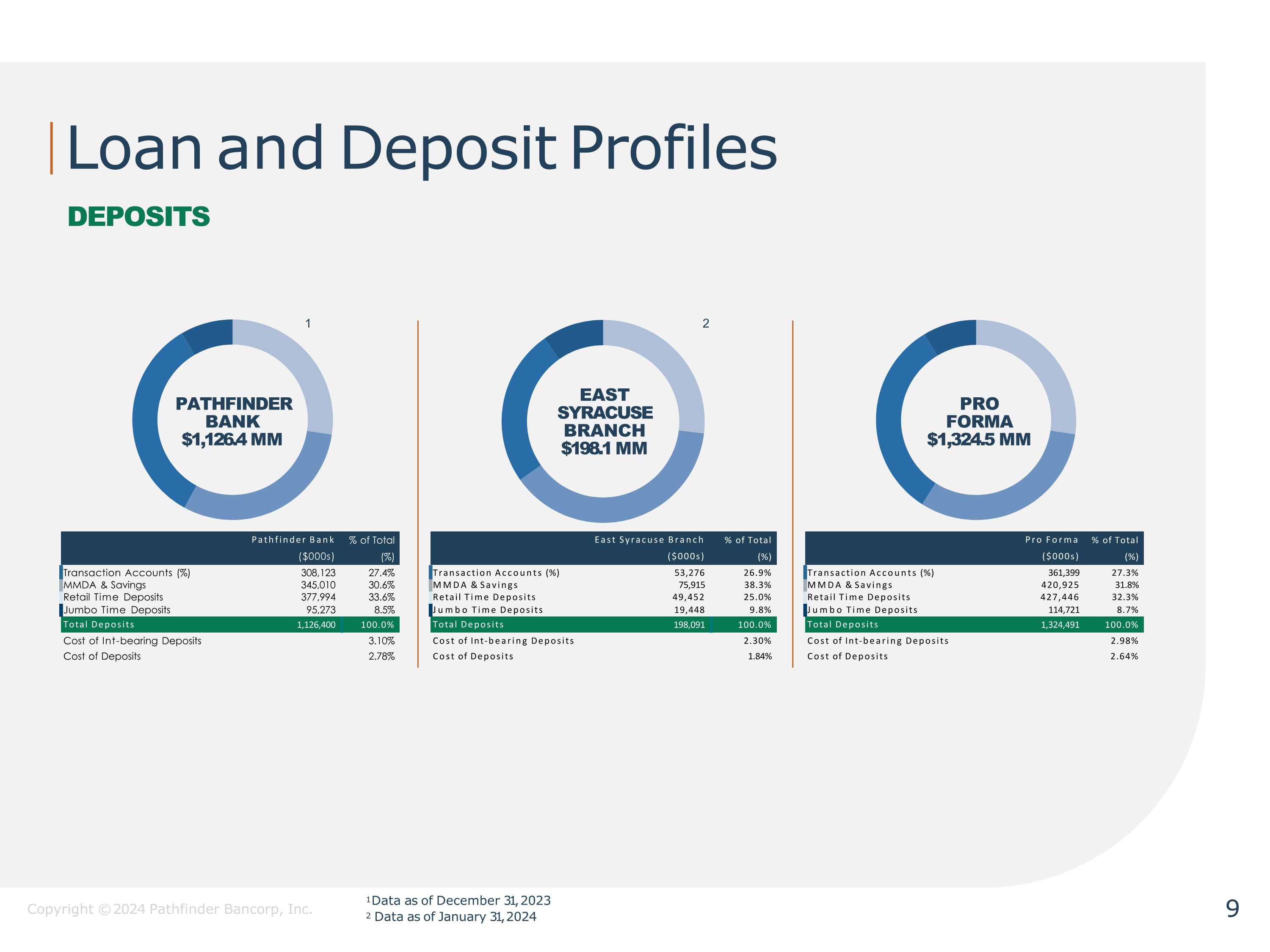 Loan and Deposit Profiles

DEPOSITS

1

PATHFINDER BANK $1,126.4 MM

2

EAST SYRACUSE BRANCH $198.1 MM

PRO FORMA $1,324.5 MM

| | Pathfinder Bank ($000s) | % of Total (%) |
|---|---|---|
| Transaction Accounts (%) | 308,123 | 27.4% |
| MMDA & Savings | 345,010 | 30.6% |
| Retail Time Deposits | 377,994 | 33.6% |
| Jumbo Time Deposits | 95,273 | 8.5% |
| Total Deposits | 1,126,400 | 100.0% |
| Cost of Int-bearing Deposits | | 3.10% |
| Cost of Deposits | | 2.78% |

| | East Syracuse Branch ($000s) | % of Total (%) |
|---|---|---|
| Transaction Accounts (%) | 53,276 | 26.9% |
| MMDA & Savings | 75,915 | 38.3% |
| Retail Time Deposits | 49,452 | 25.0% |
| Jumbo Time Deposits | 19,448 | 9.8% |
| Total Deposits | 198,091 | 100.0% |
| Cost of Int-bearing Deposits | | 2.30% |
| Cost of Deposits | | 1.84% |

| | Pro Forma ($000s) | % of Total (%) |
|---|---|---|
| Transaction Accounts (%) | 361,399 | 27.3% |
| MMDA & Savings | 420,925 | 31.8% |
| Retail Time Deposits | 427,446 | 32.3% |
| Jumbo Time Deposits | 114,721 | 8.7% |
| Total Deposits | 1,324,491 | 100.0% |
| Cost of Int-bearing Deposits | | 2.98% |
| Cost of Deposits | | 2.64% |

Copyright © 2024 Pathfinder Bancorp, Inc.

1 Data as of December 31, 2023
2 Data as of January 31, 2024

9